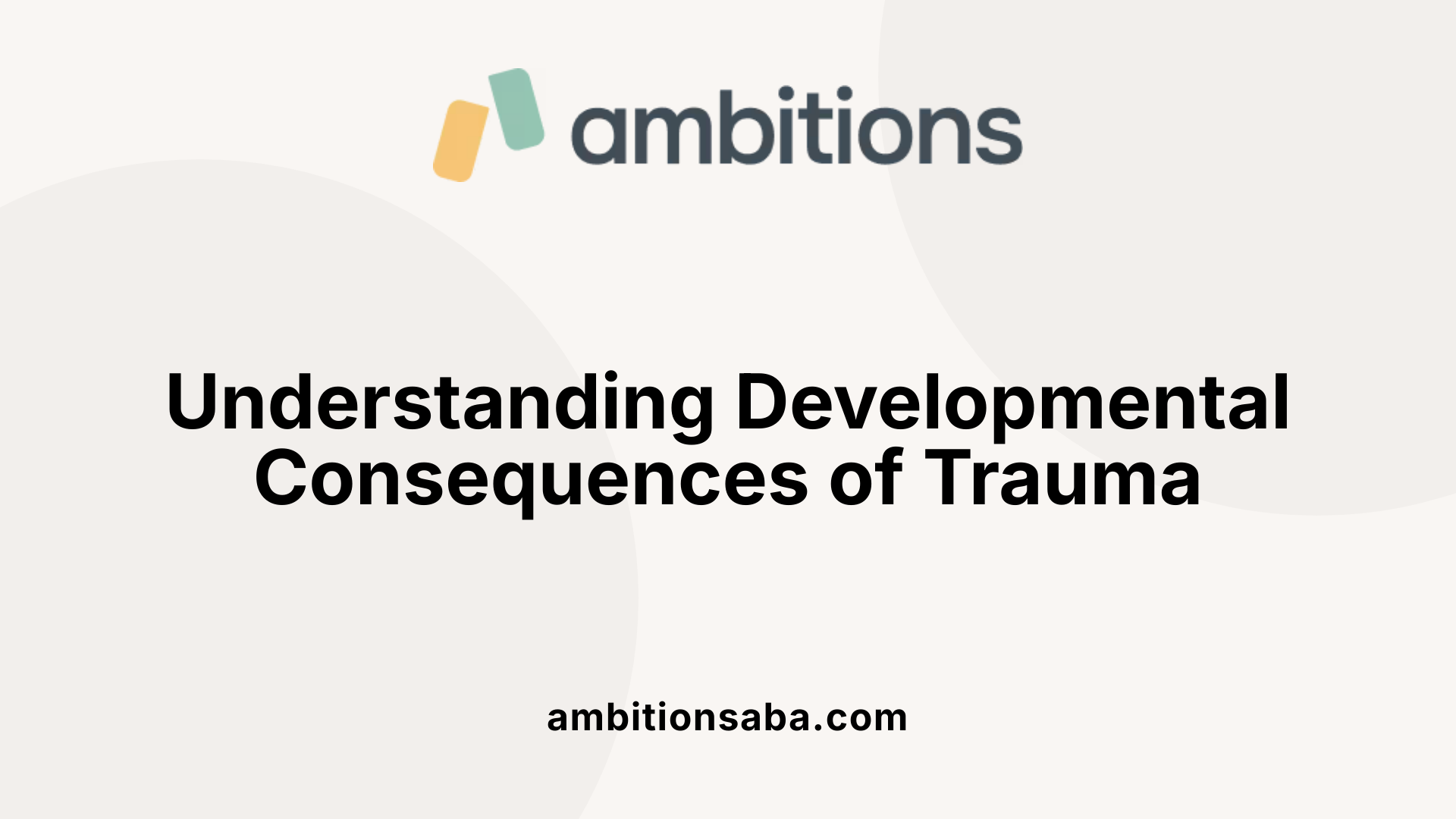 ambitions

Understanding Developmental Consequences of Trauma

ambitionsaba.com